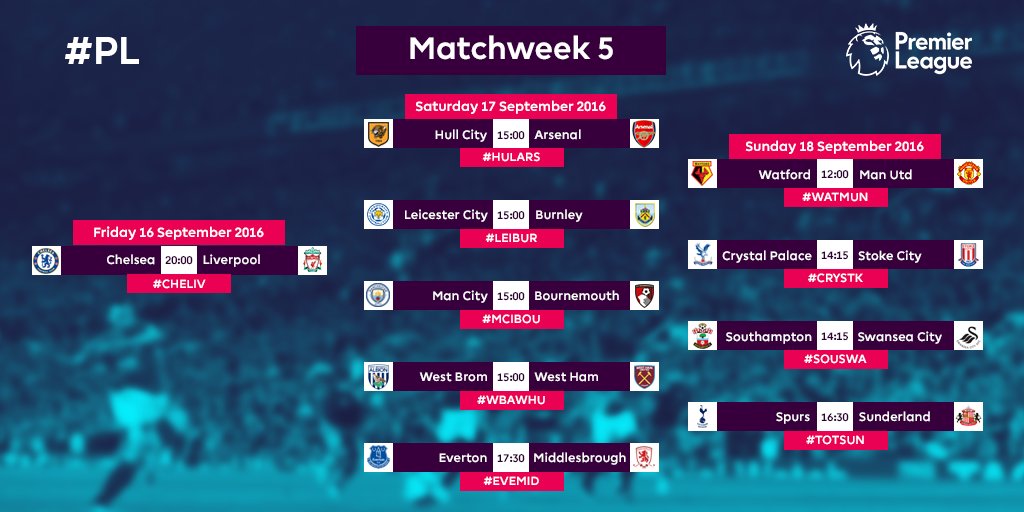 #PL

Matchweek 5

Premier League

Friday 16 September 2016

Chelsea 20:00 Liverpool

#CHELIV

Saturday 17 September 2016

Hull City 15:00 Arsenal

#HULARS

Leicester City 15:00 Burnley

#LEIBUR

Man City 15:00 Bournemouth

#MCIBOU

West Brom 15:00 West Ham

#WBAWHU

Everton 17:30 Middlesbrough

#EVEMID

Sunday 18 September 2016

Watford 12:00 Man Utd

#WATMUN

Crystal Palace 14:15 Stoke City

#CRYSTK

Southampton 14:15 Swansea City

#SOUSWA

Spurs 16:30 Sunderland

#TOTSUN